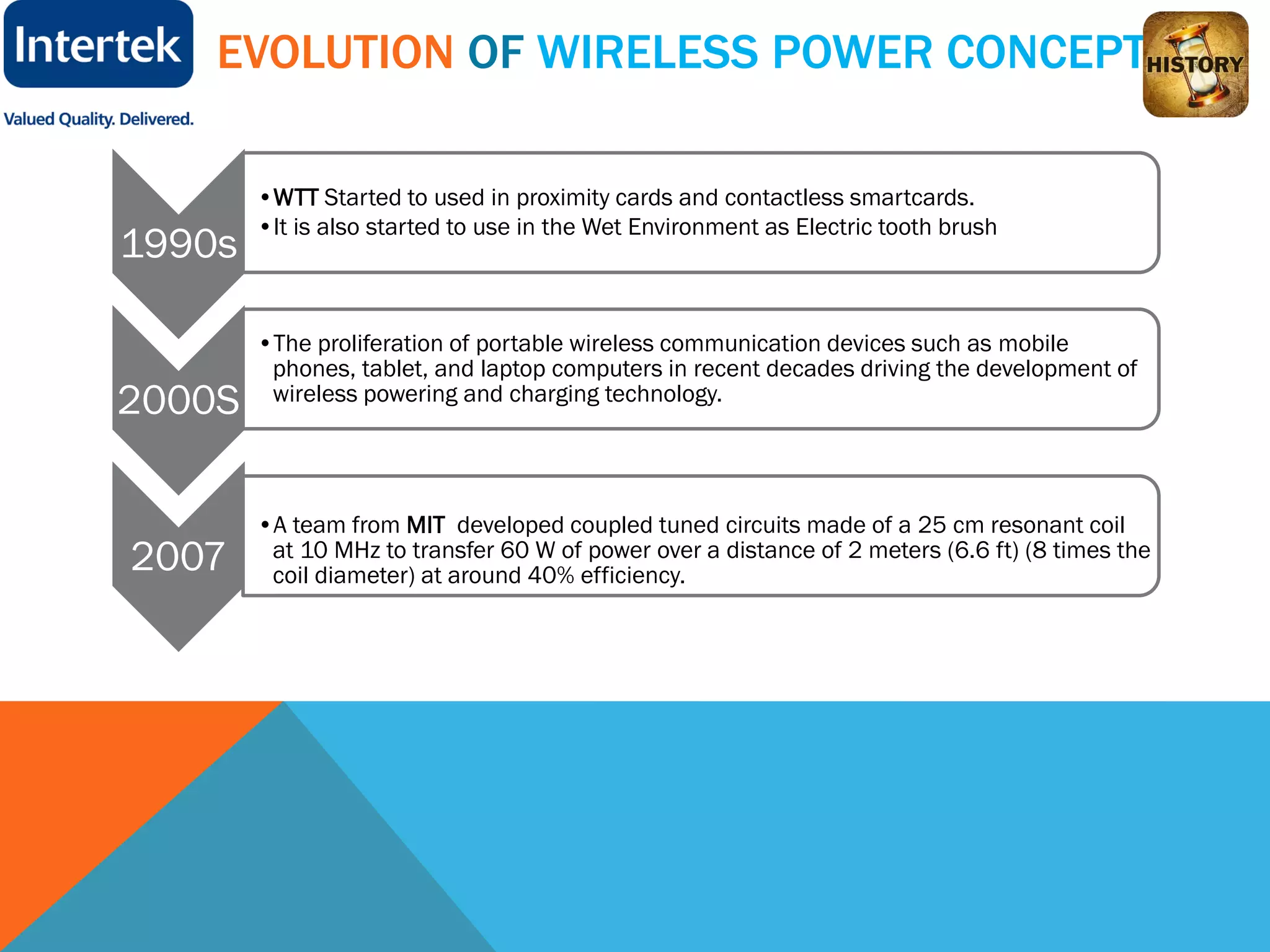 Intertek

Valued Quality. Delivered.

EVOLUTION OF WIRELESS POWER CONCEPT

HISTORY

1990s

• WTT Started to used in proximity cards and contactless smartcards.
• It is also started to use in the Wet Environment as Electric tooth brush

2000S

• The proliferation of portable wireless communication devices such as mobile phones, tablet, and laptop computers in recent decades driving the development of wireless powering and charging technology.

2007

• A team from MIT developed coupled tuned circuits made of a 25 cm resonant coil at 10 MHz to transfer 60 W of power over a distance of 2 meters (6.6 ft) (8 times the coil diameter) at around 40% efficiency.